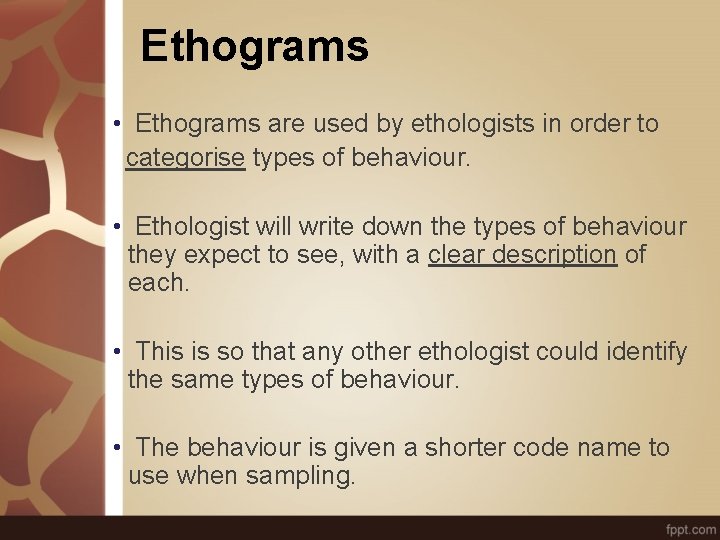 Ethograms

• Ethograms are used by ethologists in order to categorise types of behaviour.

• Ethologist will write down the types of behaviour they expect to see, with a clear description of each.

• This is so that any other ethologist could identify the same types of behaviour.

• The behaviour is given a shorter code name to use when sampling.

fppt.com